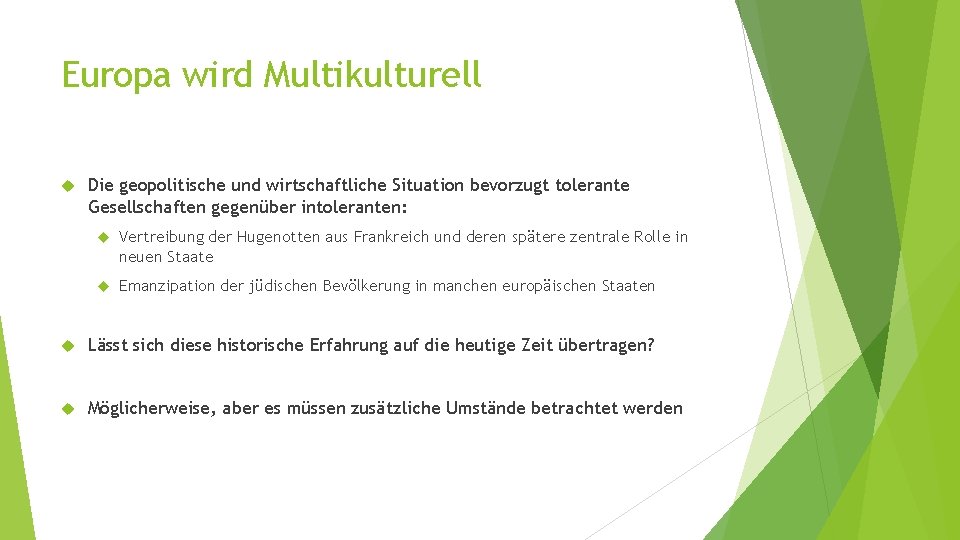 Europa wird Multikulturell

Die geopolitische und wirtschaftliche Situation bevorzugt tolerante Gesellschaften gegenüber intoleranten:

Vertreibung der Hugenotten aus Frankreich und deren spätere zentrale Rolle in neuen Staate

Emanzipation der jüdischen Bevölkerung in manchen europäischen Staaten

Lässt sich diese historische Erfahrung auf die heutige Zeit übertragen?

Möglicherweise, aber es müssen zusätzliche Umstände betrachtet werden